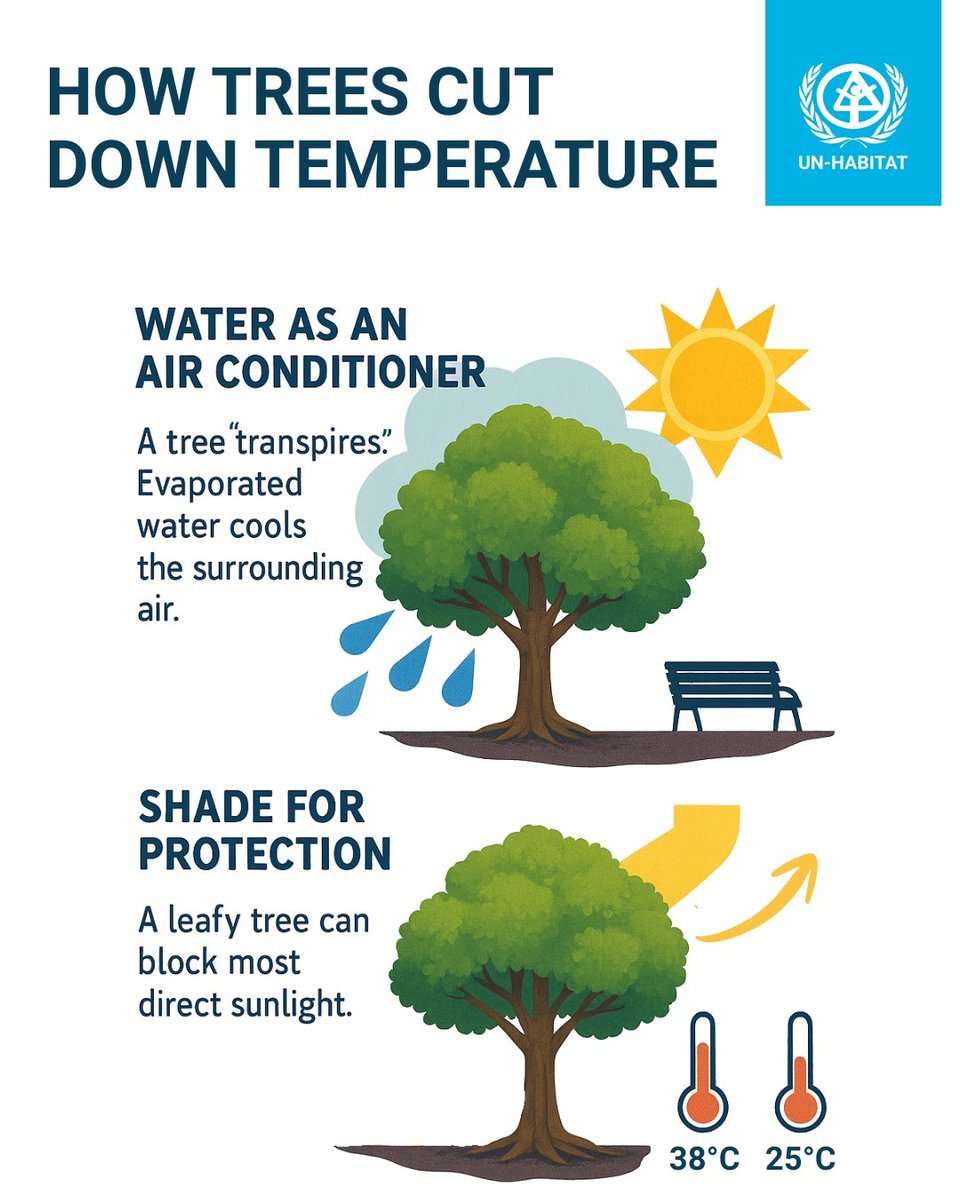 HOW TREES CUT DOWN TEMPERATURE

UN-HABITAT

WATER AS AN AIR CONDITIONER

A tree "transpires." Evaporated water cools the surrounding air.

SHADE FOR PROTECTION

A leafy tree can block most direct sunlight.

38°C 25°C